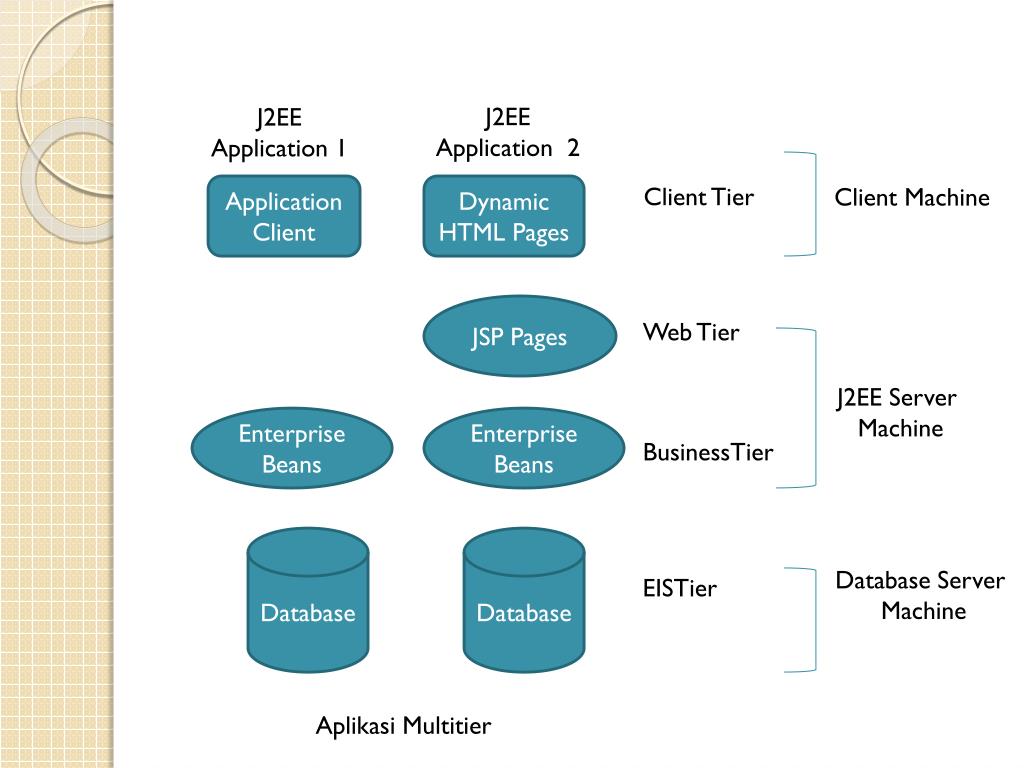 J2EE Application 1

J2EE Application 2

Application Client

Dynamic HTML Pages

Client Tier

Client Machine

JSP Pages

Web Tier

J2EE Server Machine

Enterprise Beans

Enterprise Beans

BusinessTier

Database

Database

EISTier

Database Server Machine

Aplikasi Multitier